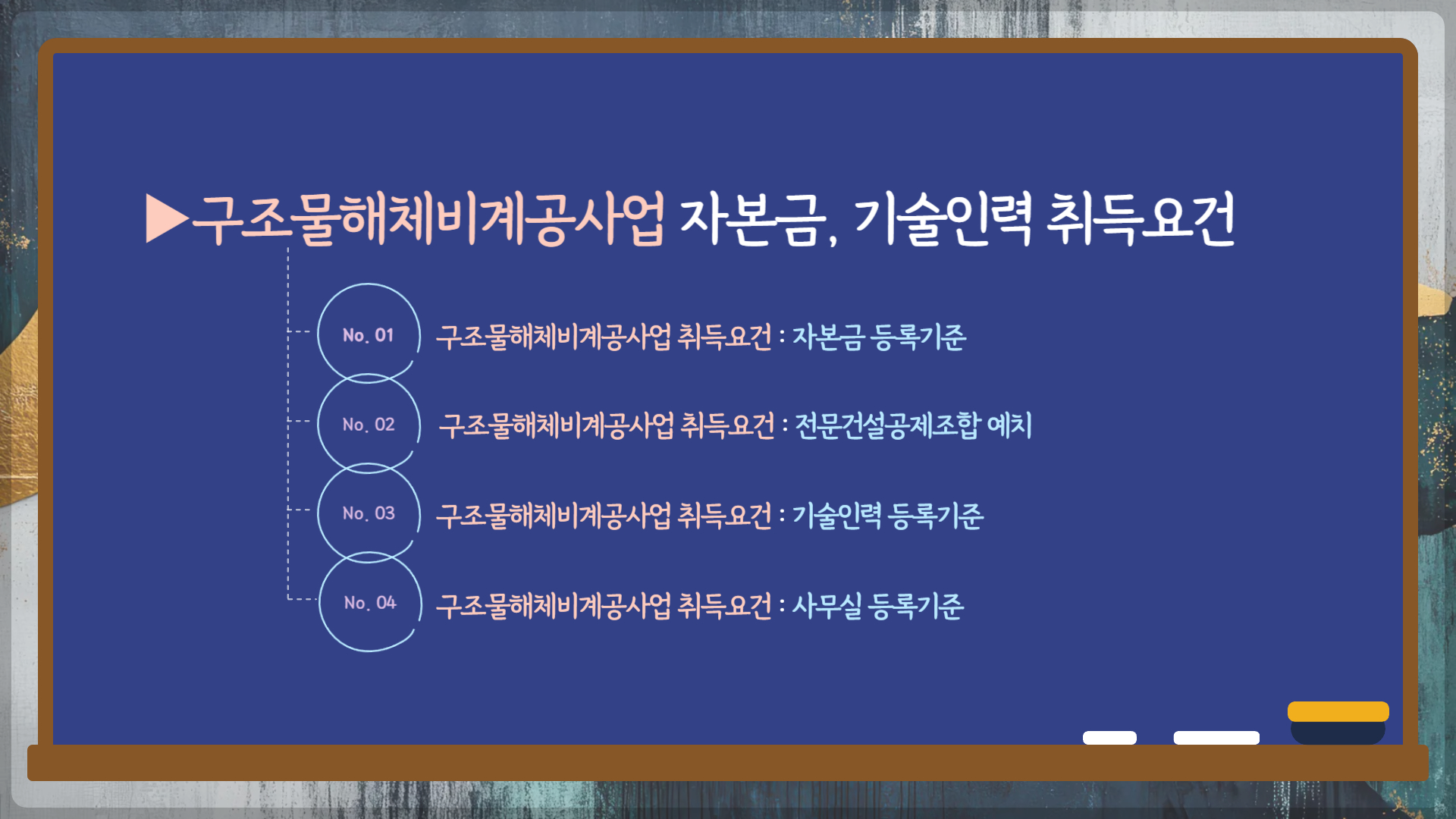 ▶구조물해체비계공사업 자본금, 기술인력 취득요건

No. 01 구조물해체비계공사업 취득요건 : 자본금 등록기준

No. 02 구조물해체비계공사업 취득요건 : 전문건설공제조합 예치

No. 03 구조물해체비계공사업 취득요건 : 기술인력 등록기준

No. 04 구조물해체비계공사업 취득요건 : 사무실 등록기준